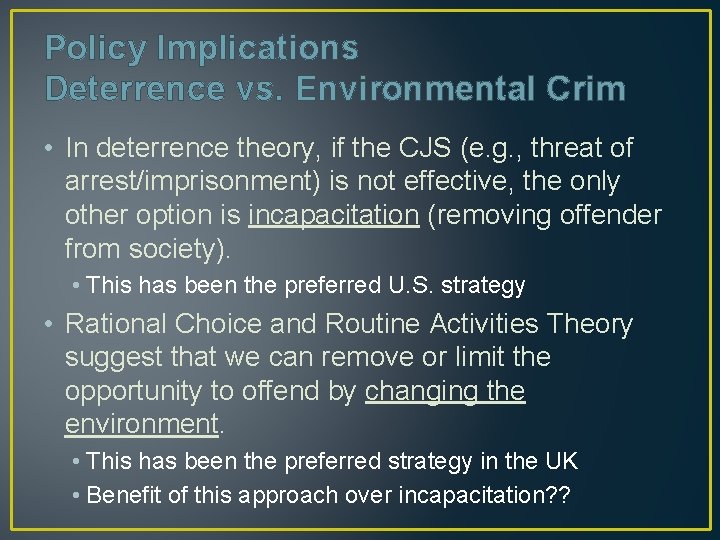 Policy Implications
Deterrence vs. Environmental Crim

• In deterrence theory, if the CJS (e.g., threat of arrest/imprisonment) is not effective, the only other option is incapacitation (removing offender from society).
• This has been the preferred U.S. strategy
• Rational Choice and Routine Activities Theory suggest that we can remove or limit the opportunity to offend by changing the environment.
• This has been the preferred strategy in the UK
• Benefit of this approach over incapacitation??